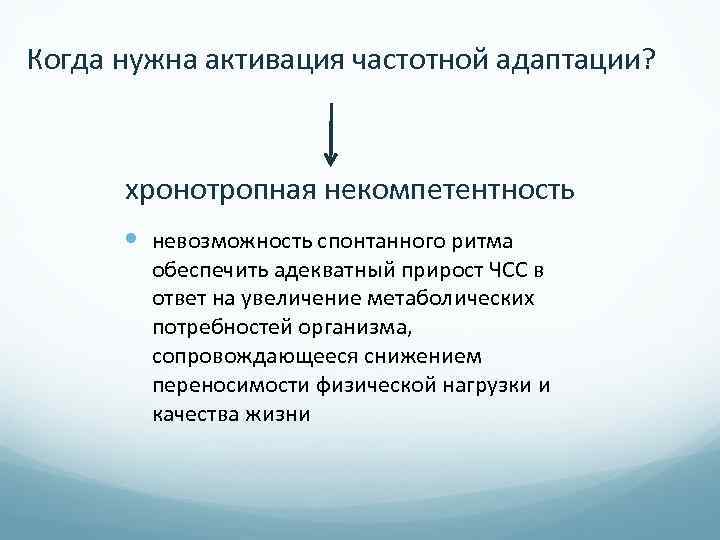 Когда нужна активация частотной адаптации?

хронотропная некомпетентность

невозможность спонтанного ритма обеспечить адекватный прирост ЧСС в ответ на увеличение метаболических потребностей организма, сопровождающееся снижением переносимости физической нагрузки и качества жизни